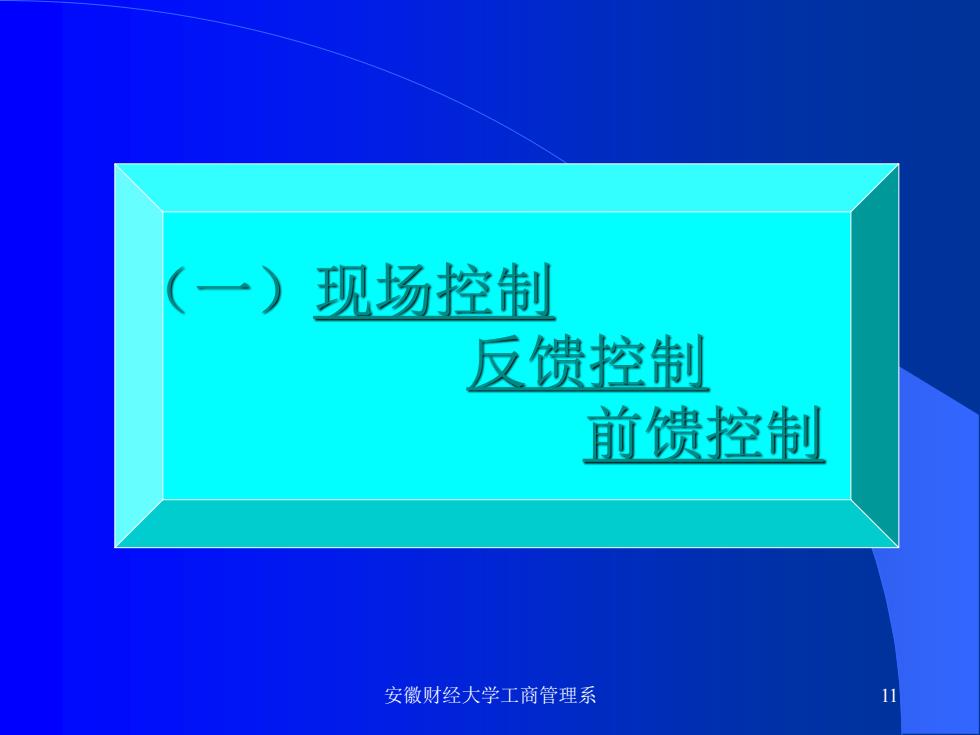 （一）现场控制

反馈控制

前馈控制

安徽财经大学工商管理系

11